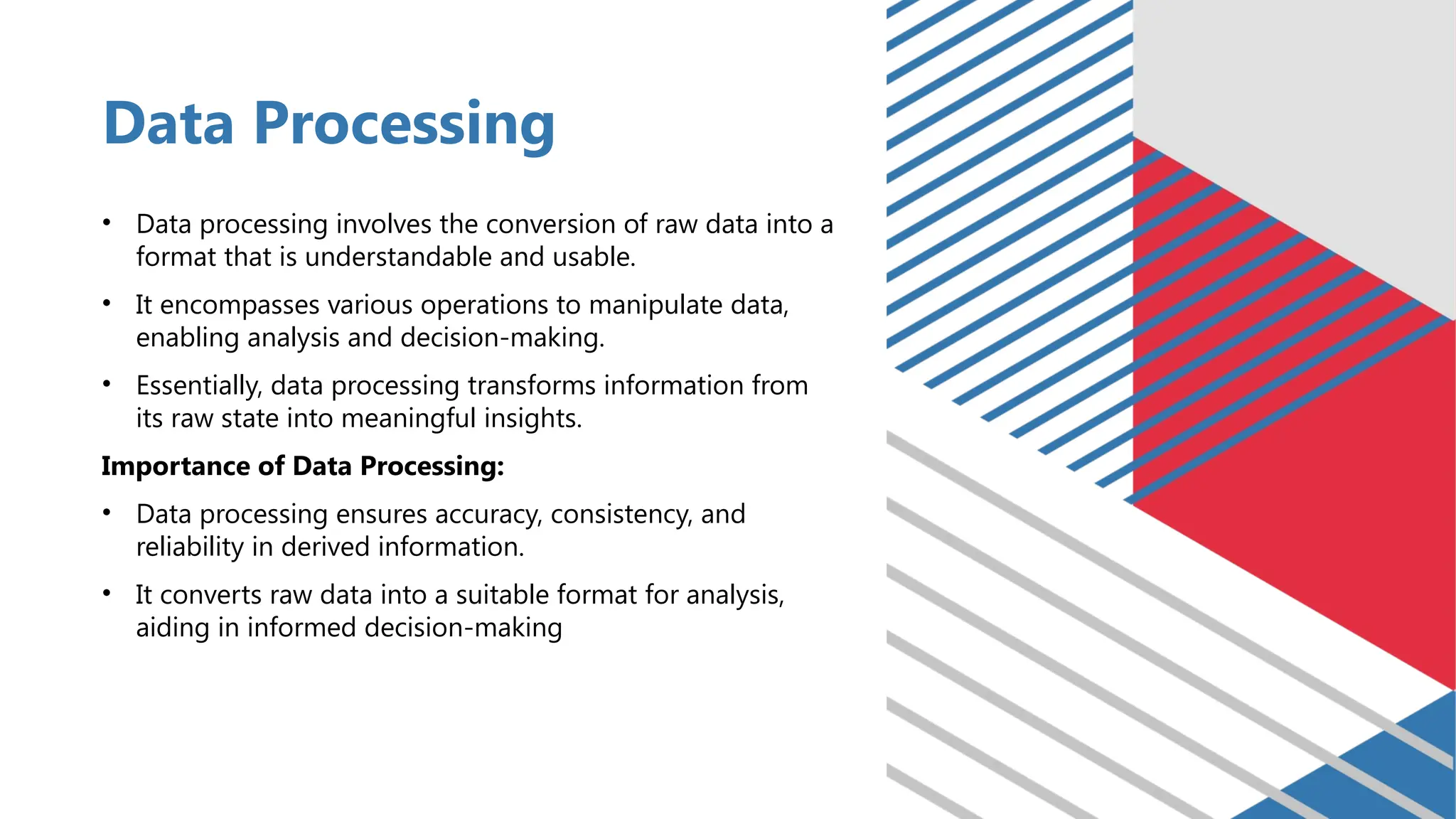 Data Processing

• Data processing involves the conversion of raw data into a format that is understandable and usable.

• It encompasses various operations to manipulate data, enabling analysis and decision-making.

• Essentially, data processing transforms information from its raw state into meaningful insights.

Importance of Data Processing:

• Data processing ensures accuracy, consistency, and reliability in derived information.

• It converts raw data into a suitable format for analysis, aiding in informed decision-making